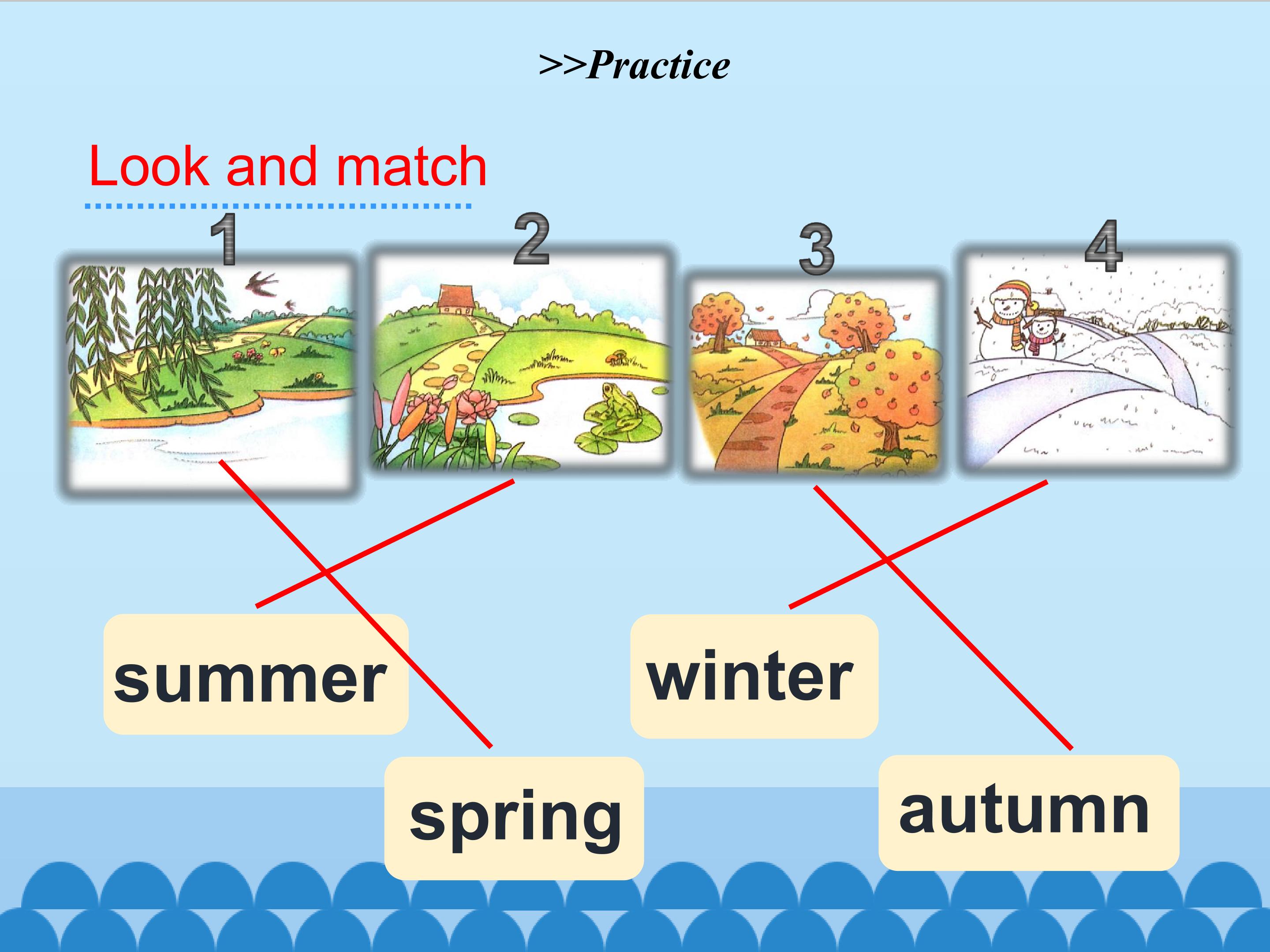 >>Practice

Look and match

1

2

3

4

summer

winter

spring

autumn